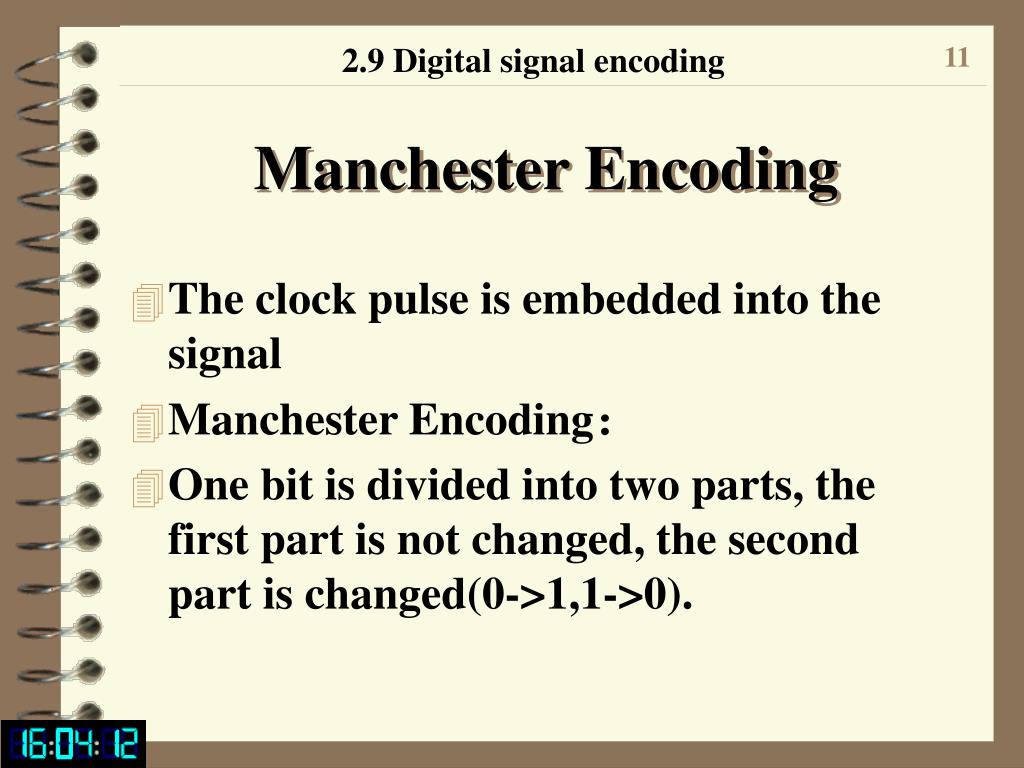 2.9 Digital signal encoding

11

Manchester Encoding

The clock pulse is embedded into the signal

Manchester Encoding：

One bit is divided into two parts, the first part is not changed, the second part is changed(0->1,1->0).

16:04:12